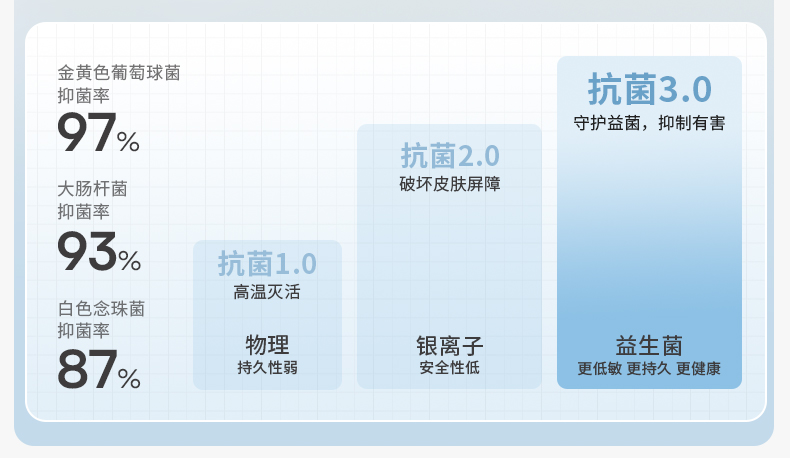 金黄色葡萄球菌
抑菌率
97%

大肠杆菌
抑菌率
93%

白色念珠菌
抑菌率
87%

抗菌1.0
高温灭活
物理
持久性弱

抗菌2.0
破坏皮肤屏障
银离子
安全性低

抗菌3.0
守护益菌，抑制有害
益生菌
更低敏 更持久 更健康